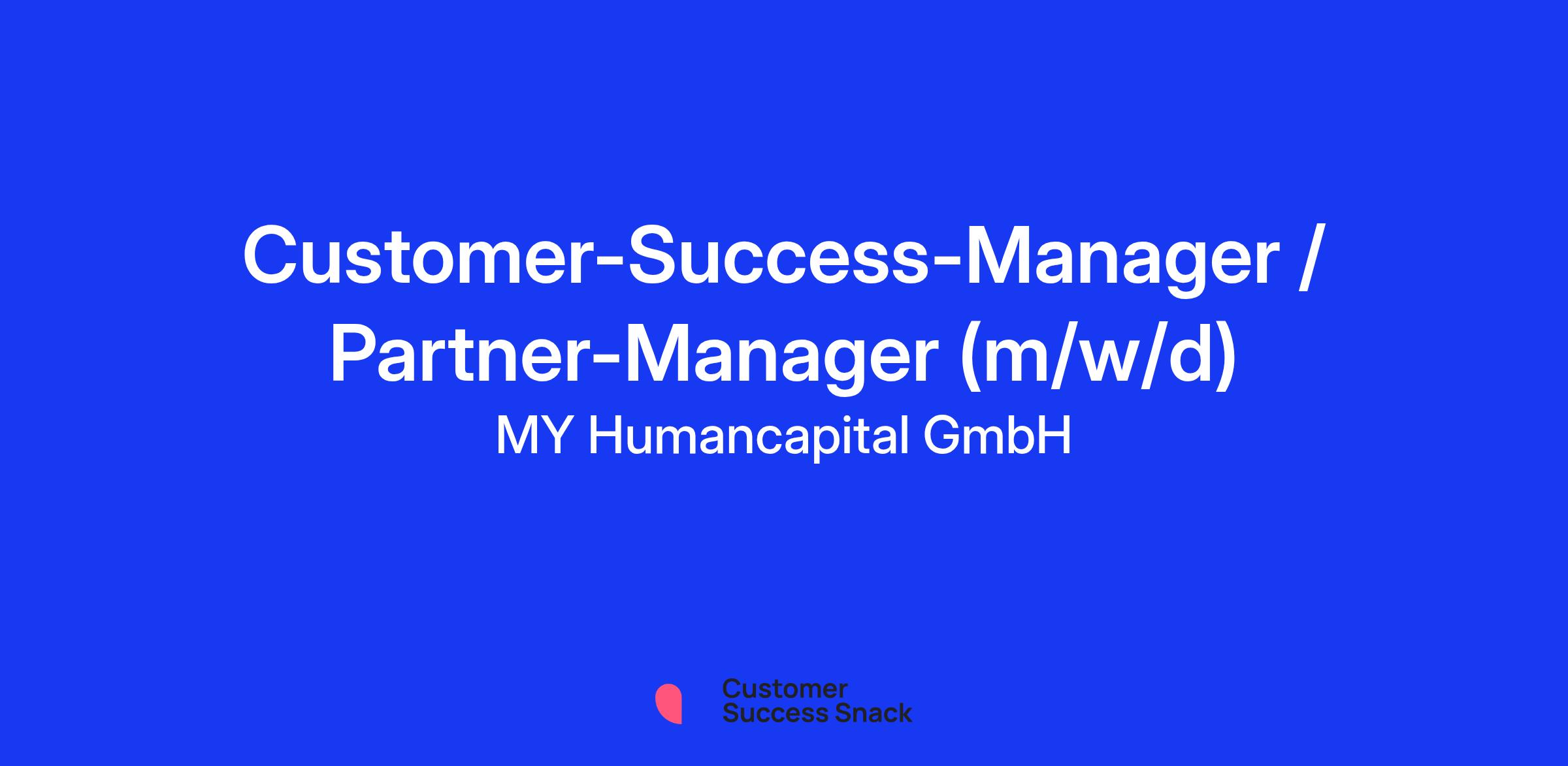 Customer-Success-Manager / Partner-Manager (m/w/d)

MY Humancapital GmbH

Customer
Success Snack